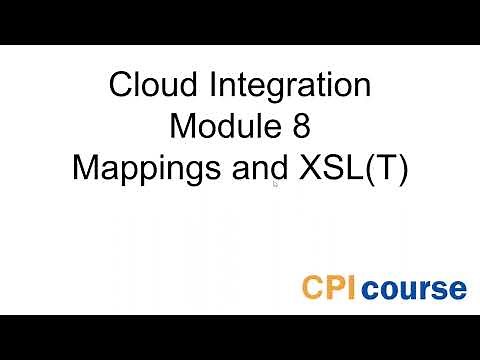 Cloud Integration
Module 8
Mappings and XSL(T)

CPI course